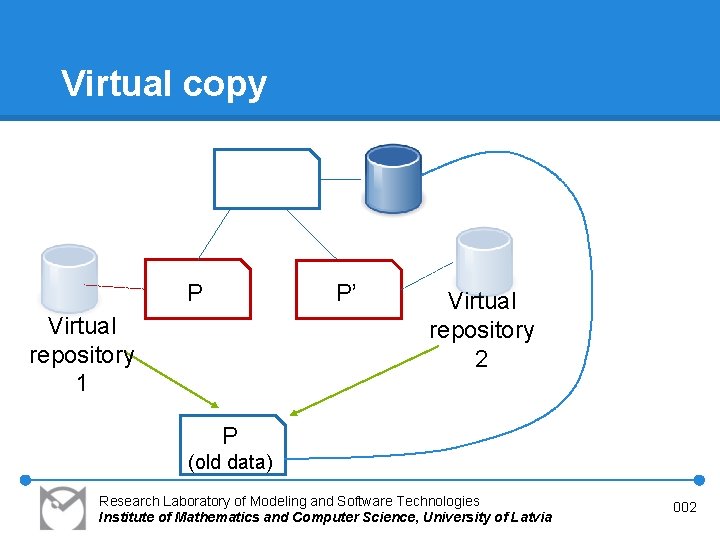 Virtual copy

P

P’

Virtual repository 1

Virtual repository 2

P
(old data)

Research Laboratory of Modeling and Software Technologies
Institute of Mathematics and Computer Science, University of Latvia

002